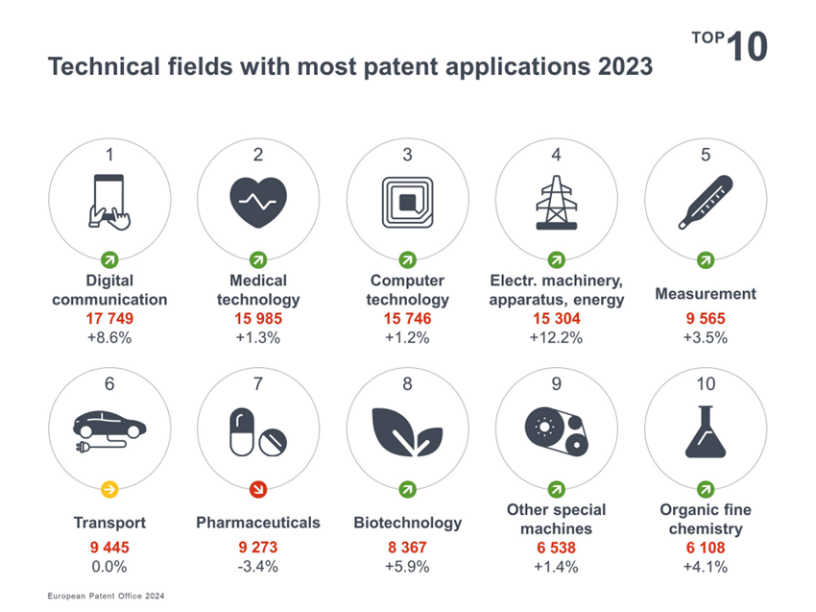 TOP 10

Technical fields with most patent applications 2023

1
Digital communication
17 749
+8.6%

2
Medical technology
15 985
+1.3%

3
Computer technology
15 746
+1.2%

4
Electr. machinery, apparatus, energy
15 304
+12.2%

5
Measurement
9 565
+3.5%

6
Transport
9 445
0.0%

7
Pharmaceuticals
9 273
-3.4%

8
Biotechnology
8 367
+5.9%

9
Other special machines
6 538
+1.4%

10
Organic fine chemistry
6 108
+4.1%

European Patent Office 2024